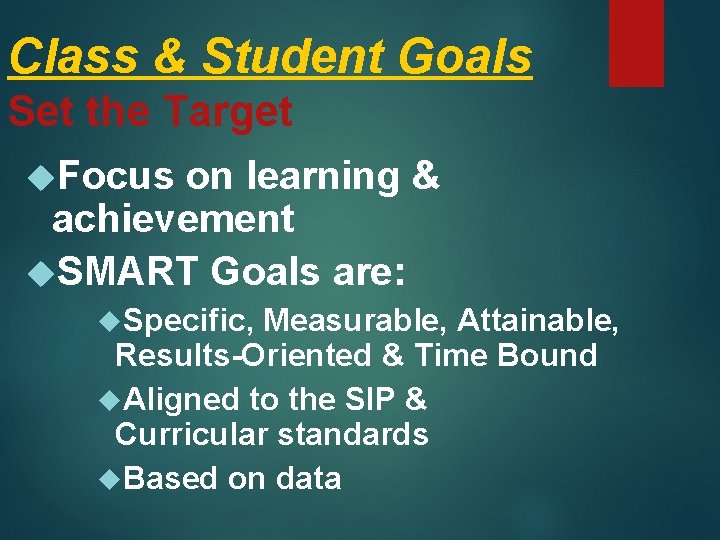 Class & Student Goals

Set the Target

Focus on learning & achievement

SMART Goals are:

Specific, Measurable, Attainable, Results-Oriented & Time Bound

Aligned to the SIP & Curricular standards

Based on data